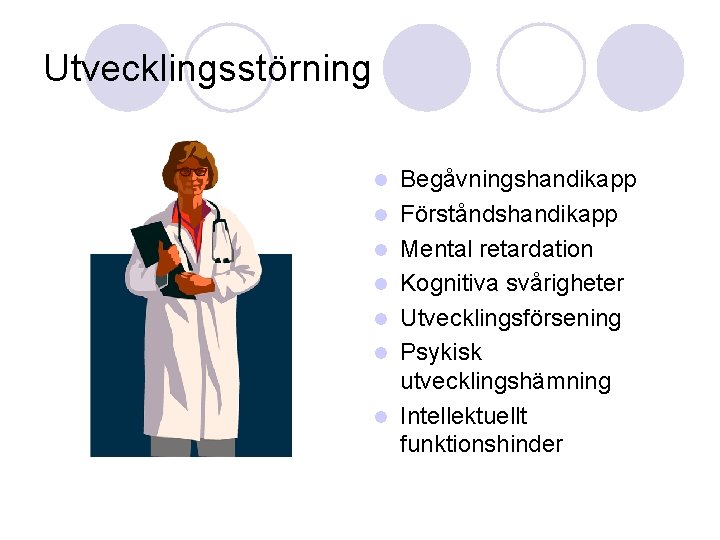 Utvecklingsstörning

- Begåvningshandikapp
- Förståndshandikapp
- Mental retardation
- Kognitiva svårigheter
- Utvecklingsförsening
- Psykisk utvecklingshämning
- Intellektuellt funktionshinder